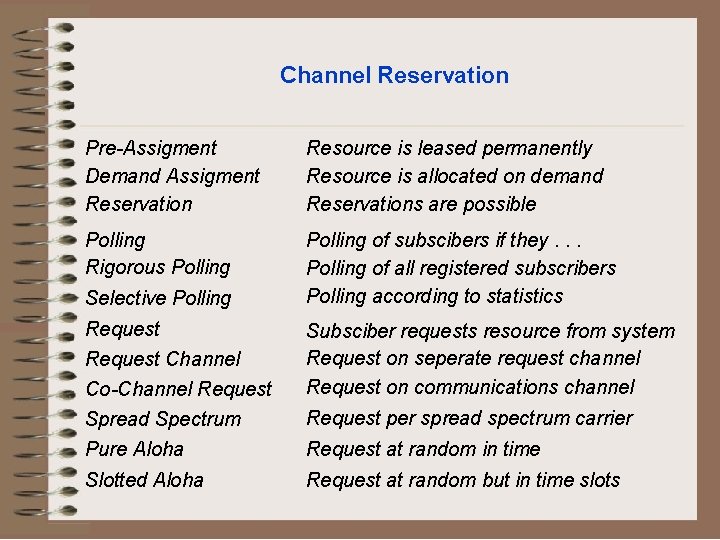 Channel Reservation

| | |
|---|---|
| Pre-Assigment | Resource is leased permanently |
| Demand Assigment | Resource is allocated on demand |
| Reservation | Reservations are possible |
| Polling | Polling of subscibers if they . . . |
| Rigorous Polling | Polling of all registered subscribers |
| Selective Polling | Polling according to statistics |
| Request | Subsciber requests resource from system |
| Request Channel | Request on seperate request channel |
| Co-Channel Request | Request on communications channel |
| Spread Spectrum | Request per spread spectrum carrier |
| Pure Aloha | Request at random in time |
| Slotted Aloha | Request at random but in time slots |